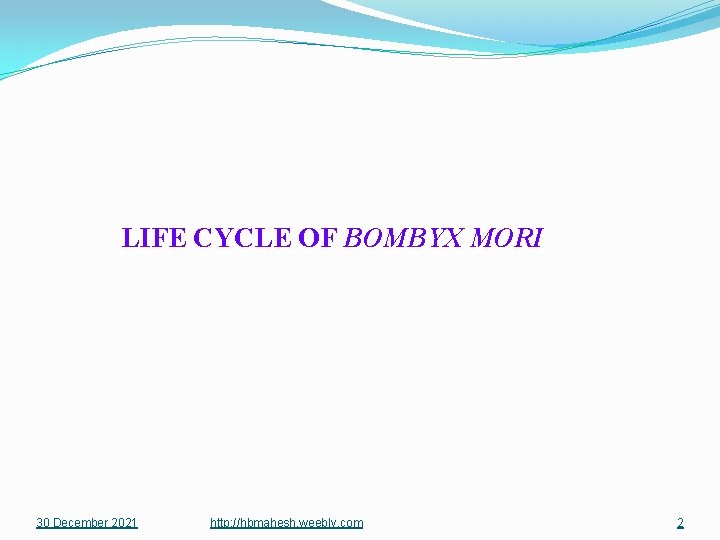 LIFE CYCLE OF BOMBYX MORI

30 December 2021 http://hbmahesh.weebly.com 2